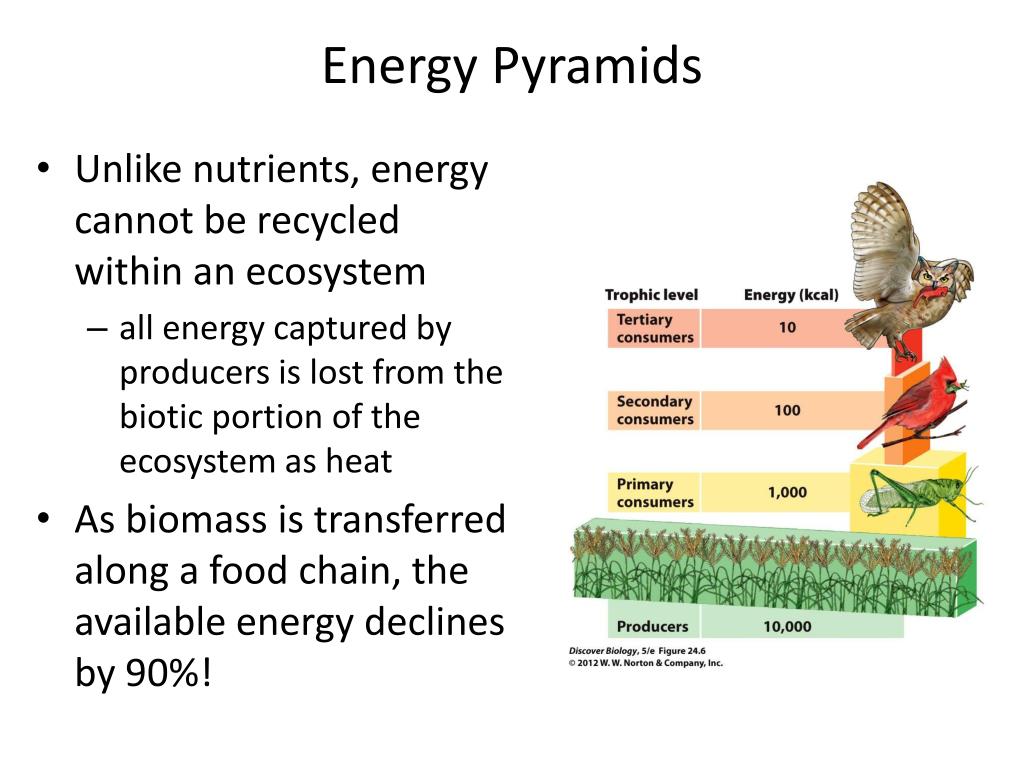 Energy Pyramids

• Unlike nutrients, energy cannot be recycled within an ecosystem

– all energy captured by producers is lost from the biotic portion of the ecosystem as heat

• As biomass is transferred along a food chain, the available energy declines by 90%!

| Trophic level | Energy (kcal) |
|---|---|
| Tertiary consumers | 10 |
| Secondary consumers | 100 |
| Primary consumers | 1,000 |
| Producers | 10,000 |

Discover Biology, 5/e Figure 24.6
© 2012 W. W. Norton & Company, Inc.